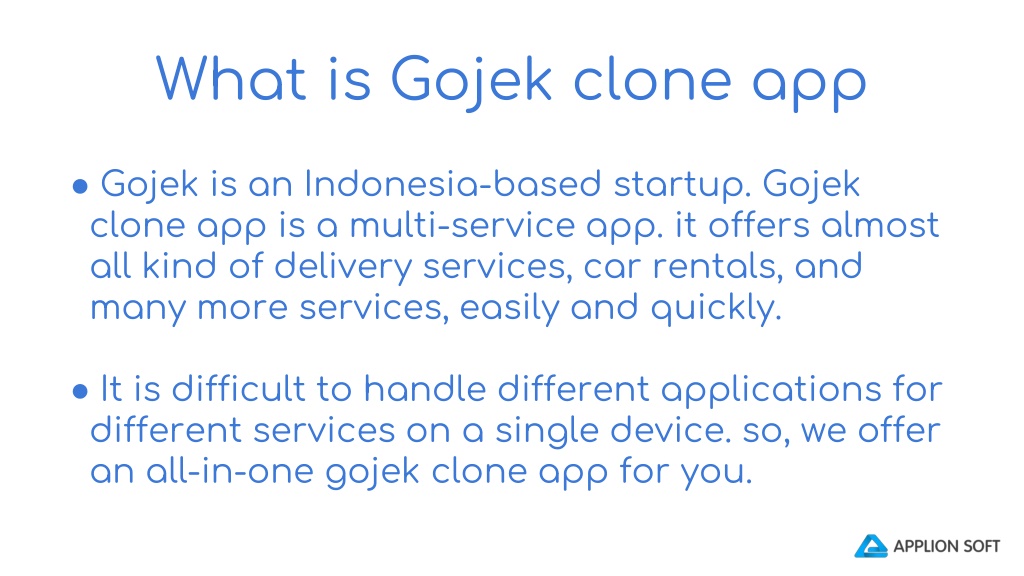 What is Gojek clone app

● Gojek is an Indonesia-based startup. Gojek clone app is a multi-service app. it offers almost all kind of delivery services, car rentals, and many more services, easily and quickly.

● It is difficult to handle different applications for different services on a single device. so, we offer an all-in-one gojek clone app for you.

APPLION SOFT